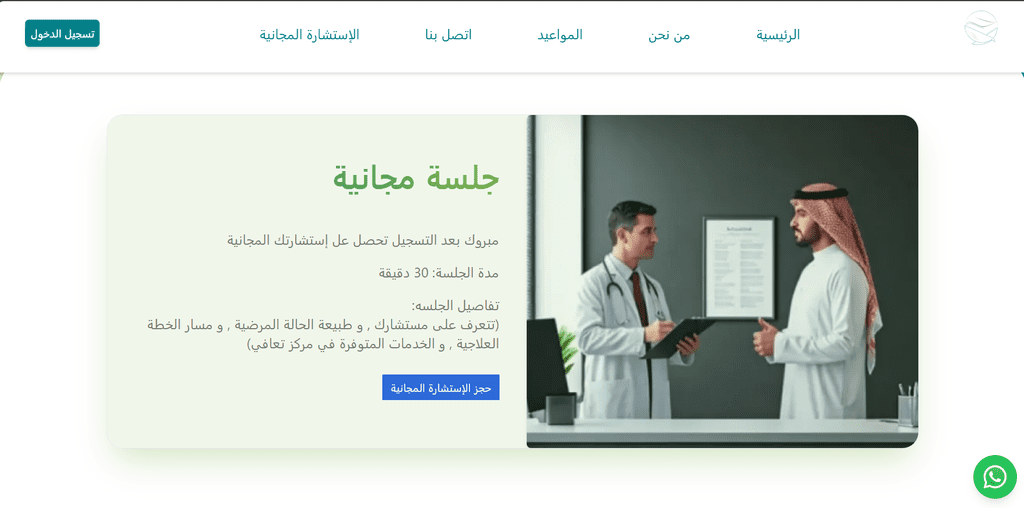 الرئيسية
من نحن
المواعيد
اتصل بنا
الإستشارة المجانية
تسجيل الدخول

جلسة مجانية

مبروك بعد التسجيل تحصل عل إستشارتك المجانية

مدة الجلسة: 30 دقيقة

تفاصيل الجلسه:
(تتعرف على مستشارك , و طبيعة الحالة المرضية , و مسار الخطة العلاجية , و الخدمات المتوفرة في مركز تعافي)

حجز الإستشارة المجانية